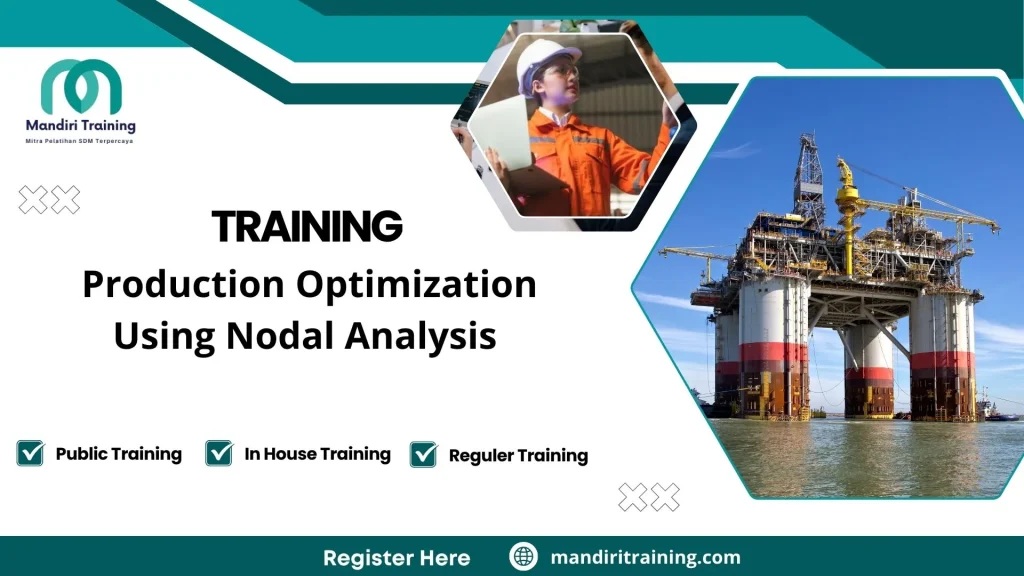 Mandiri Training
Mitra Pelatihan SDM Terpercaya

TRAINING
Production Optimization Using Nodal Analysis

Public Training
In House Training
Reguler Training

Register Here
mandiritraining.com